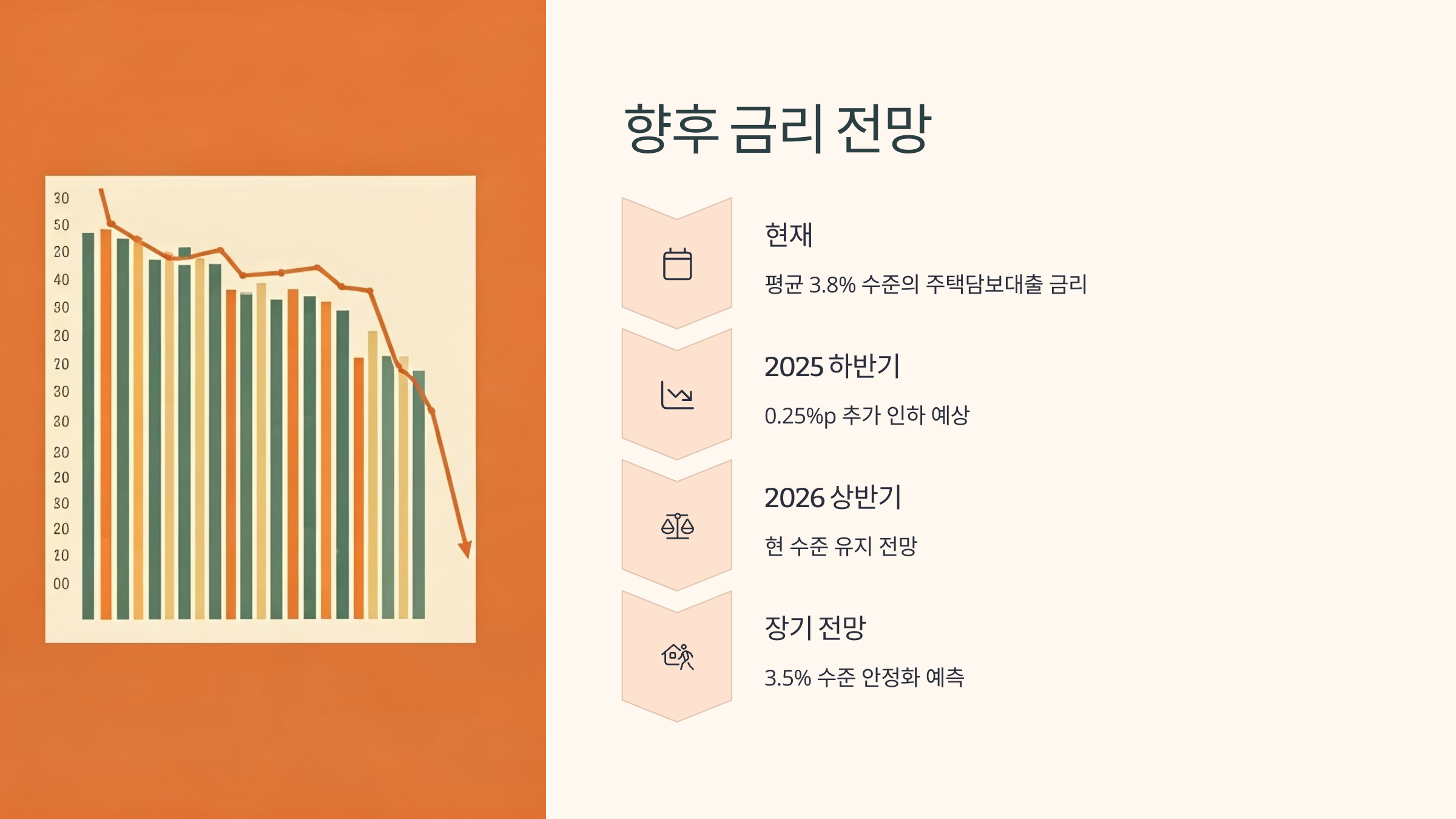 30
50
20
40
30
20
20
30
30
20
20
30
20
20
00

향후 금리 전망

현재

평균 3.8% 수준의 주택담보대출 금리

2025 하반기

0.25%p 추가 인하 예상

2026 상반기

현 수준 유지 전망

장기 전망

3.5% 수준 안정화 예측